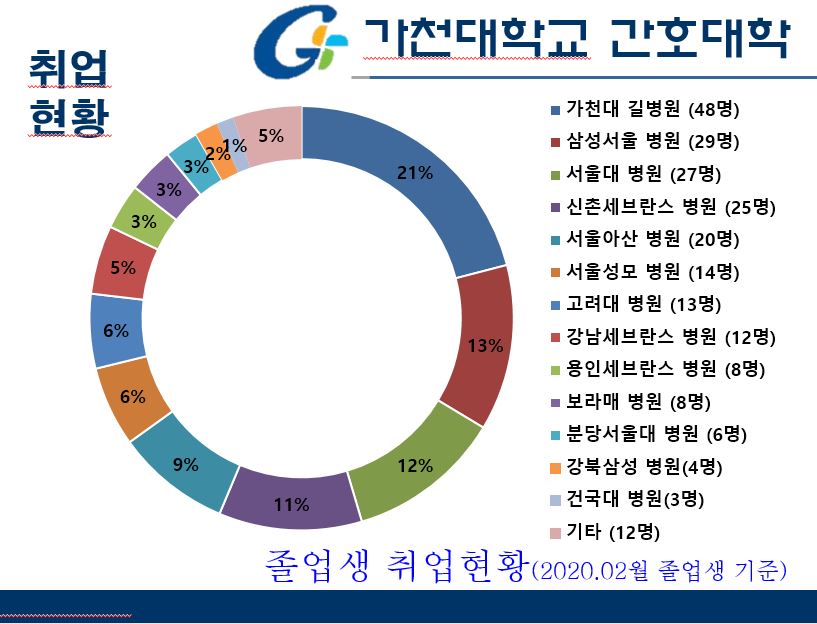 가천대학교 간호대학

취업 현황

21%
13%
12%
11%
9%
6%
6%
5%
3%
3%
3%
2%
1%
5%

가천대 길병원 (48명)
삼성서울 병원 (29명)
서울대 병원 (27명)
신촌세브란스 병원 (25명)
서울아산 병원 (20명)
서울성모 병원 (14명)
고려대 병원 (13명)
강남세브란스 병원 (12명)
용인세브란스 병원 (8명)
보라매 병원 (8명)
분당서울대 병원 (6명)
강북삼성 병원(4명)
건국대 병원(3명)
기타 (12명)

졸업생 취업현황(2020.02월 졸업생 기준)